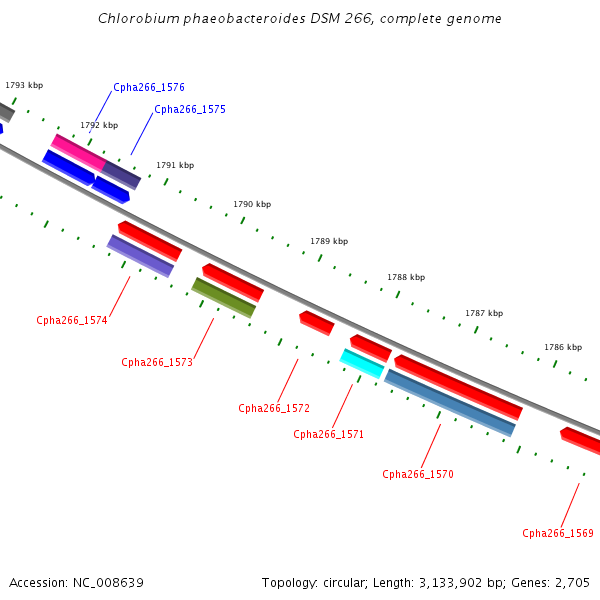 Chlorobium phaeobacteroides DSM 266, complete genome

1793 kbp
Cpha266_1576
Cpha266_1575
1792 kbp
1791 kbp
1790 kbp
1789 kbp
1788 kbp
1787 kbp
1786 kbp

Cpha266_1574
Cpha266_1573
Cpha266_1572
Cpha266_1571
Cpha266_1570
Cpha266_1569

Accession: NC_008639

Topology: circular; Length: 3,133,902 bp; Genes: 2,705